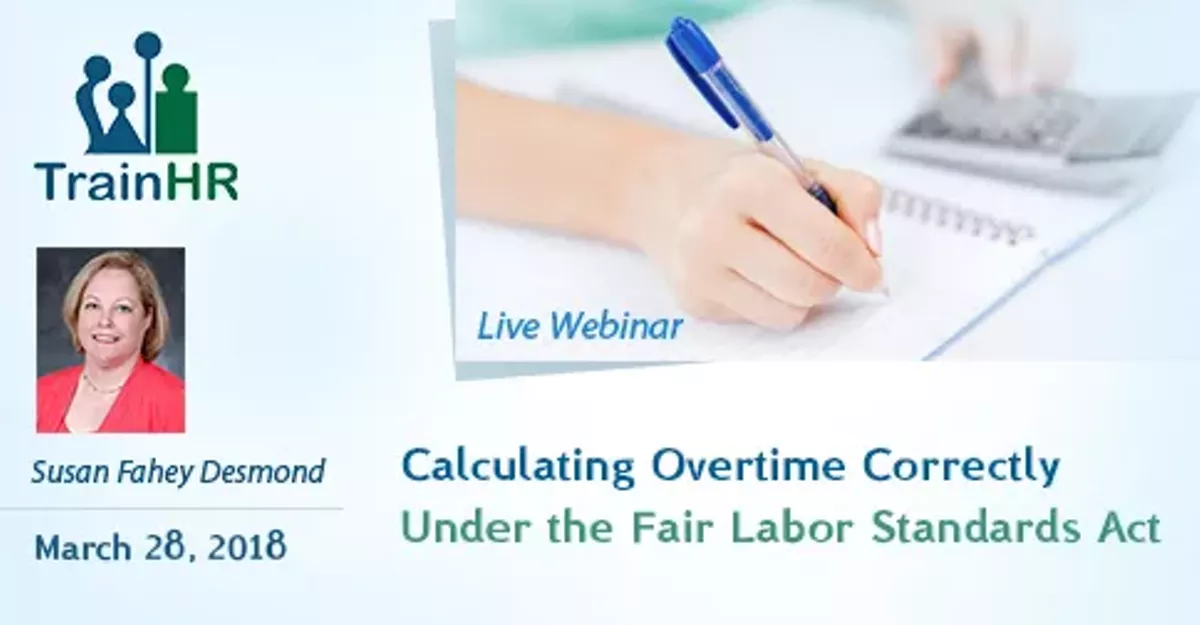 TrainHR

Live Webinar

Susan Fahey Desmond

March 28, 2018

Calculating Overtime Correctly
Under the Fair Labor Standards Act